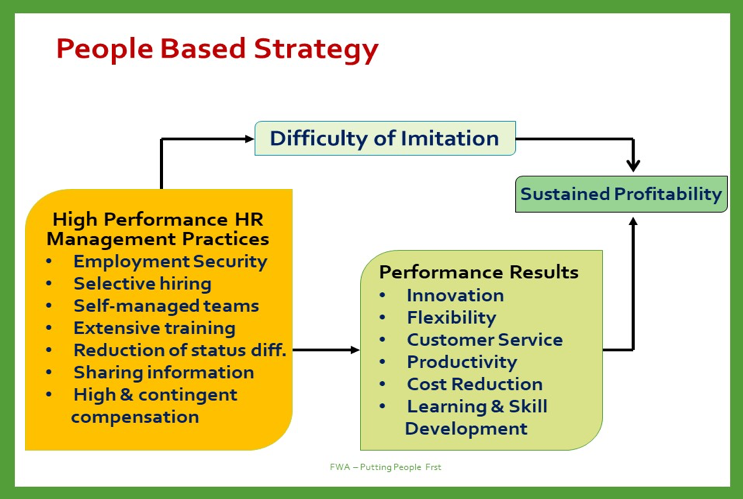 People Based Strategy

Difficulty of Imitation

Sustained Profitability

High Performance HR Management Practices
• Employment Security
• Selective hiring
• Self-managed teams
• Extensive training
• Reduction of status diff.
• Sharing information
• High & contingent compensation

Performance Results
• Innovation
• Flexibility
• Customer Service
• Productivity
• Cost Reduction
• Learning & Skill Development

FWA – Putting People Frst